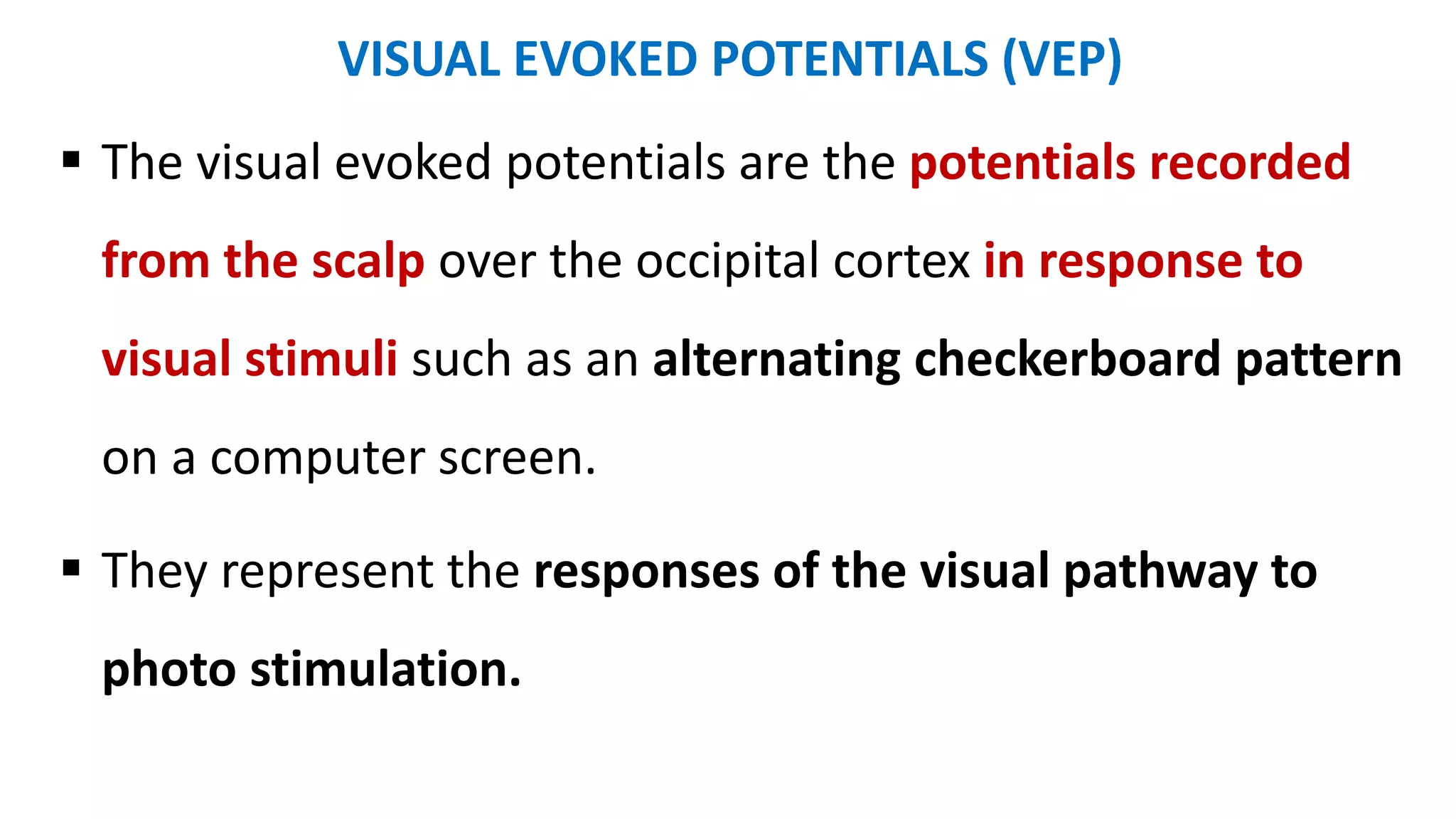 VISUAL EVOKED POTENTIALS (VEP)

▪ The visual evoked potentials are the potentials recorded from the scalp over the occipital cortex in response to visual stimuli such as an alternating checkerboard pattern on a computer screen.

▪ They represent the responses of the visual pathway to photo stimulation.